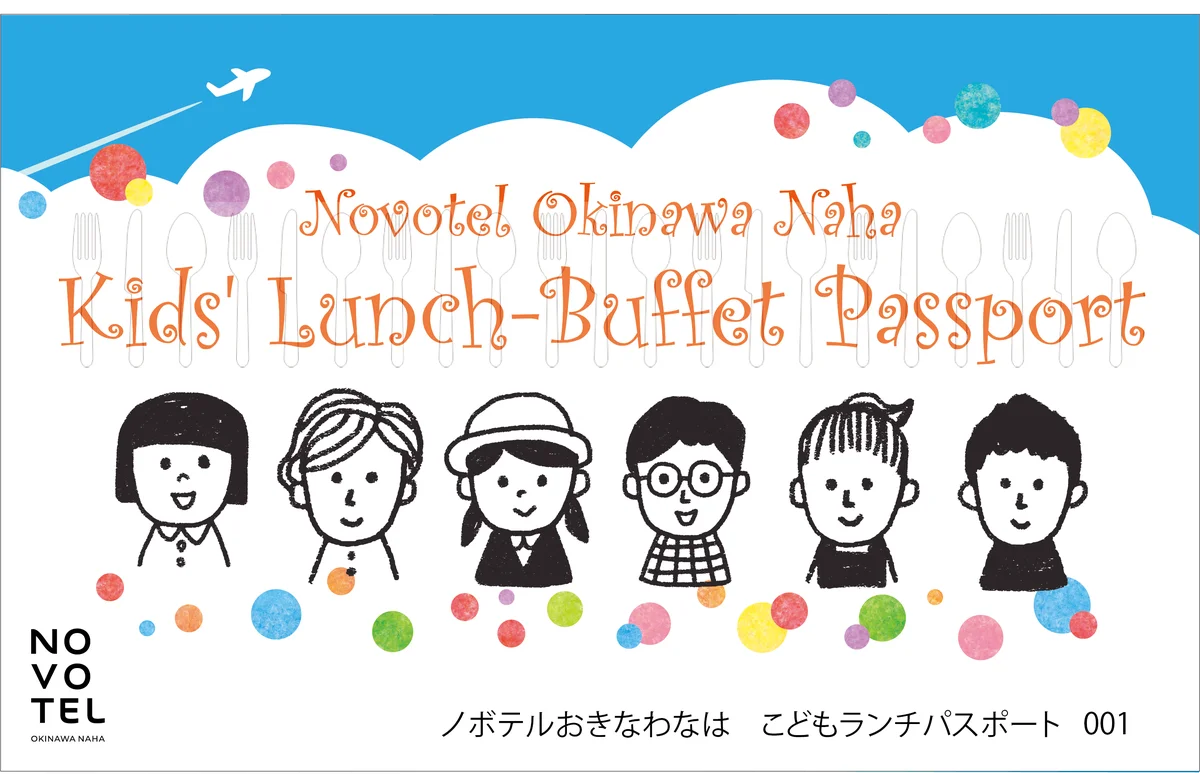 Novotel Okinawa Naha
Kids' Lunch-Buffet Passport

NO
VO
TEL
OKINAWA NAHA

ノボテルおきなわなは　こどもランチパスポート　001